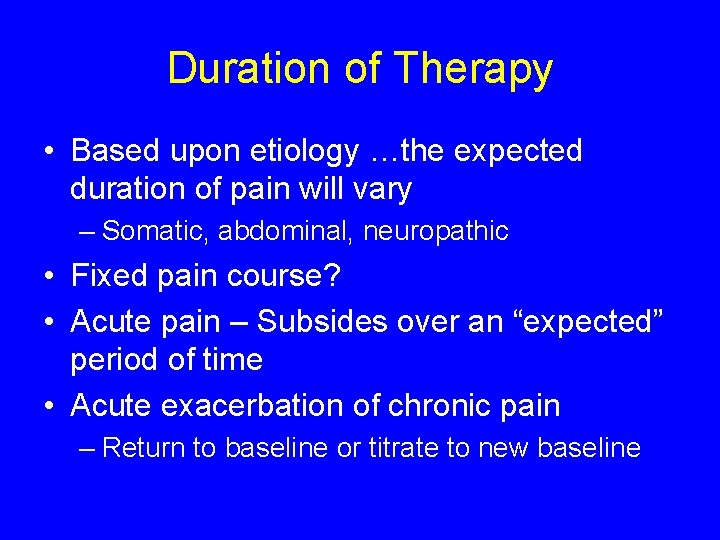 Duration of Therapy

• Based upon etiology …the expected duration of pain will vary
– Somatic, abdominal, neuropathic
• Fixed pain course?
• Acute pain – Subsides over an “expected” period of time
• Acute exacerbation of chronic pain
– Return to baseline or titrate to new baseline